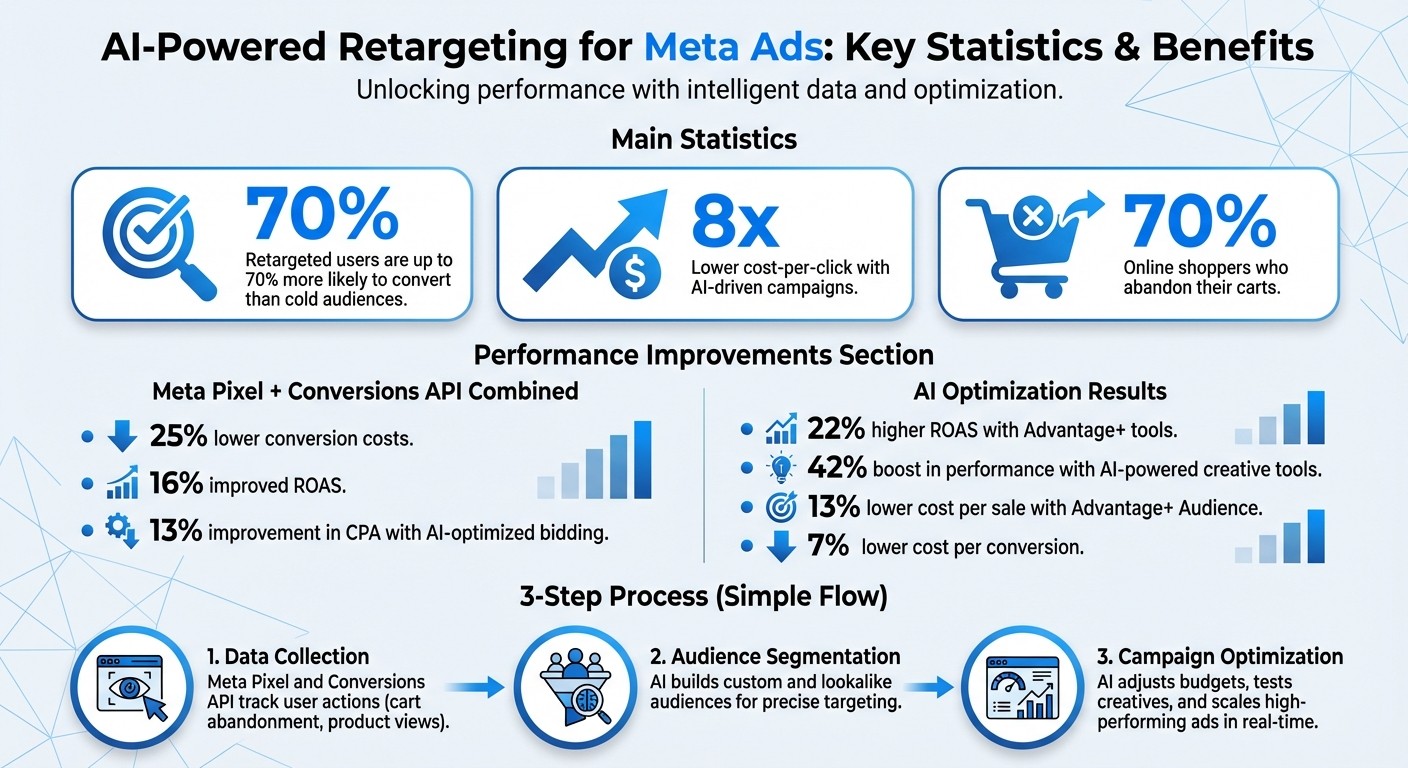 AI-Powered Retargeting for Meta Ads: Key Statistics & Benefits
Unlocking performance with intelligent data and optimization.

Main Statistics

70%
Retargeted users are up to 70% more likely to convert than cold audiences.

8x
Lower cost-per-click with AI-driven campaigns.

70%
Online shoppers who abandon their carts.

Performance Improvements Section

Meta Pixel + Conversions API Combined

25% lower conversion costs.

16% improved ROAS.

13% improvement in CPA with AI-optimized bidding.

AI Optimization Results

22% higher ROAS with Advantage+ tools.

42% boost in performance with AI-powered creative tools.

13% lower cost per sale with Advantage+ Audience.

7% lower cost per conversion.

3-Step Process (Simple Flow)

1. Data Collection
Meta Pixel and Conversions API track user actions (cart abandonment, product views).

2. Audience Segmentation
AI builds custom and lookalike audiences for precise targeting.

3. Campaign Optimization
AI adjusts budgets, tests creatives, and scales high-performing ads in real-time.